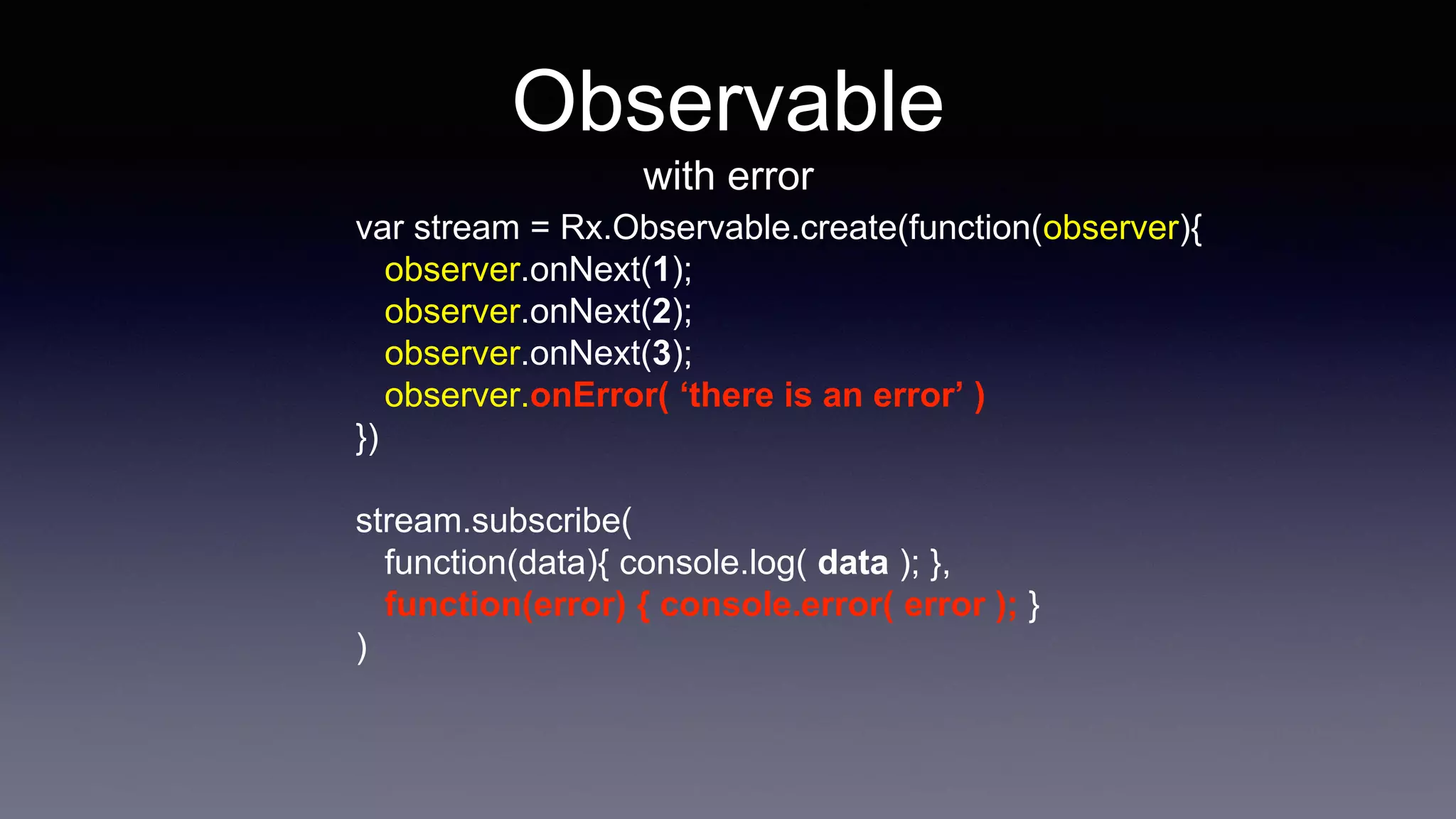 Observable

with error

var stream = Rx.Observable.create(function(observer){
observer.onNext(1);
observer.onNext(2);
observer.onNext(3);
observer.onError( ‘there is an error’ )
})

stream.subscribe(
function(data){ console.log( data ); },
function(error) { console.error( error ); }
)